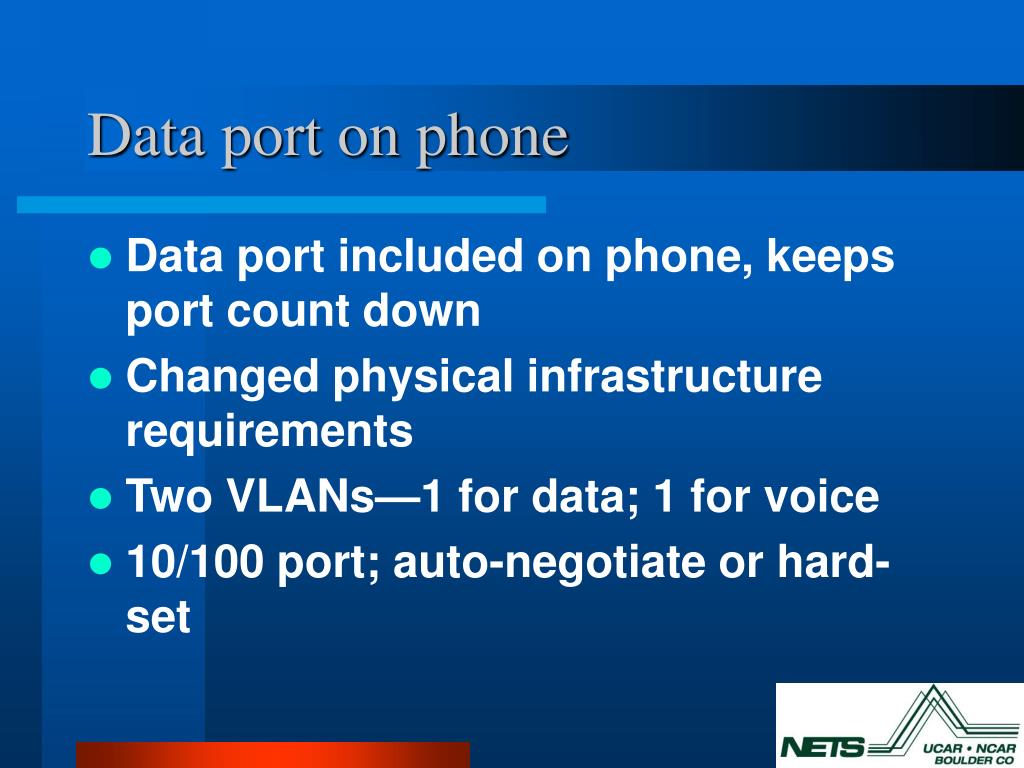 Data port on phone

- Data port included on phone, keeps port count down
- Changed physical infrastructure requirements
- Two VLANs—1 for data; 1 for voice
- 10/100 port; auto-negotiate or hard-set

NETS

UCAR • NCAR
BOULDER CO